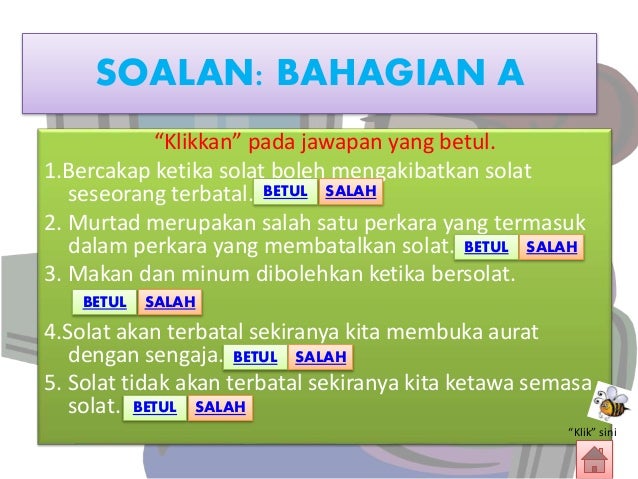 SOALAN: BAHAGIAN A

"Klikkan" pada jawapan yang betul.

1.Bercakap ketika solat boleh mengakibatkan solat seseorang terbatal. BETUL SALAH

2. Murtad merupakan salah satu perkara yang termasuk dalam perkara yang membatalkan solat. BETUL SALAH

3. Makan dan minum dibolehkan ketika bersolat. BETUL SALAH

4.Solat akan terbatal sekiranya kita membuka aurat dengan sengaja. BETUL SALAH

5. Solat tidak akan terbatal sekiranya kita ketawa semasa solat. BETUL SALAH

"Klik" sini